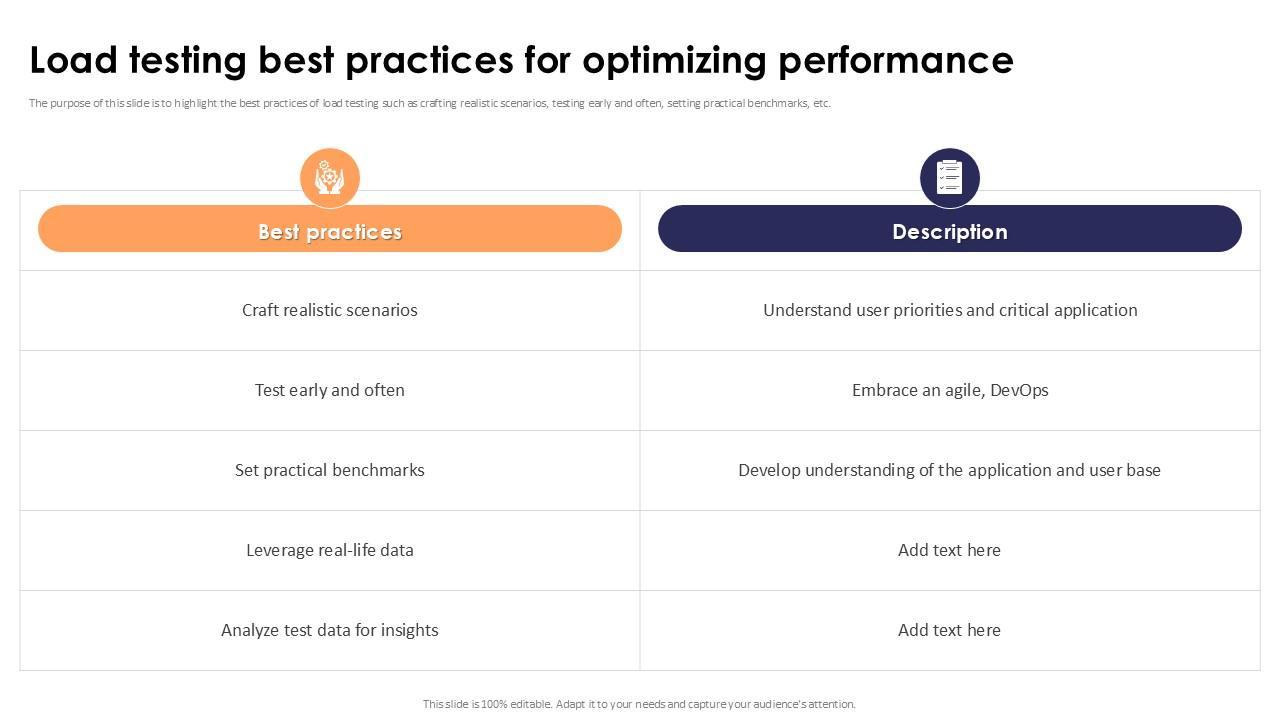 Load testing best practices for optimizing performance

The purpose of this slide is to highlight the best practices of load testing such as crafting realistic scenarios, testing early and often, setting practical benchmarks, etc.

| Best practices | Description |
|---|---|
| Craft realistic scenarios | Understand user priorities and critical application |
| Test early and often | Embrace an agile, DevOps |
| Set practical benchmarks | Develop understanding of the application and user base |
| Leverage real-life data | Add text here |
| Analyze test data for insights | Add text here |

This slide is 100% editable. Adapt it to your needs and capture your audience's attention.